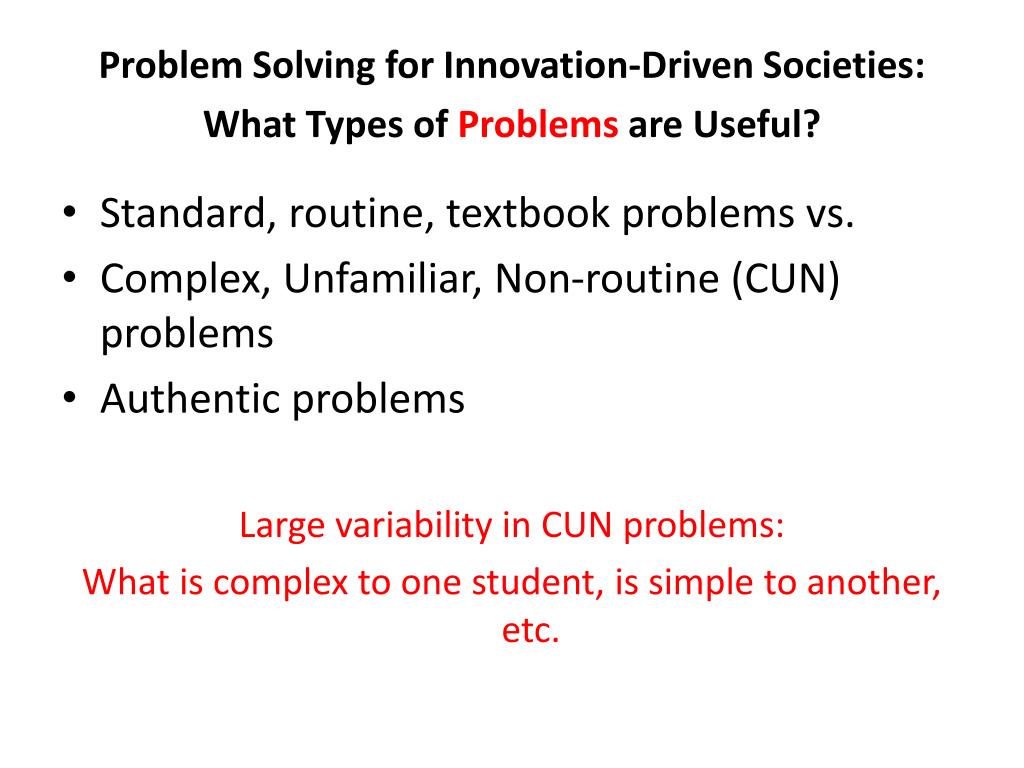 Problem Solving for Innovation-Driven Societies:
What Types of Problems are Useful?

• Standard, routine, textbook problems vs.
• Complex, Unfamiliar, Non-routine (CUN) problems
• Authentic problems

Large variability in CUN problems:
What is complex to one student, is simple to another, etc.